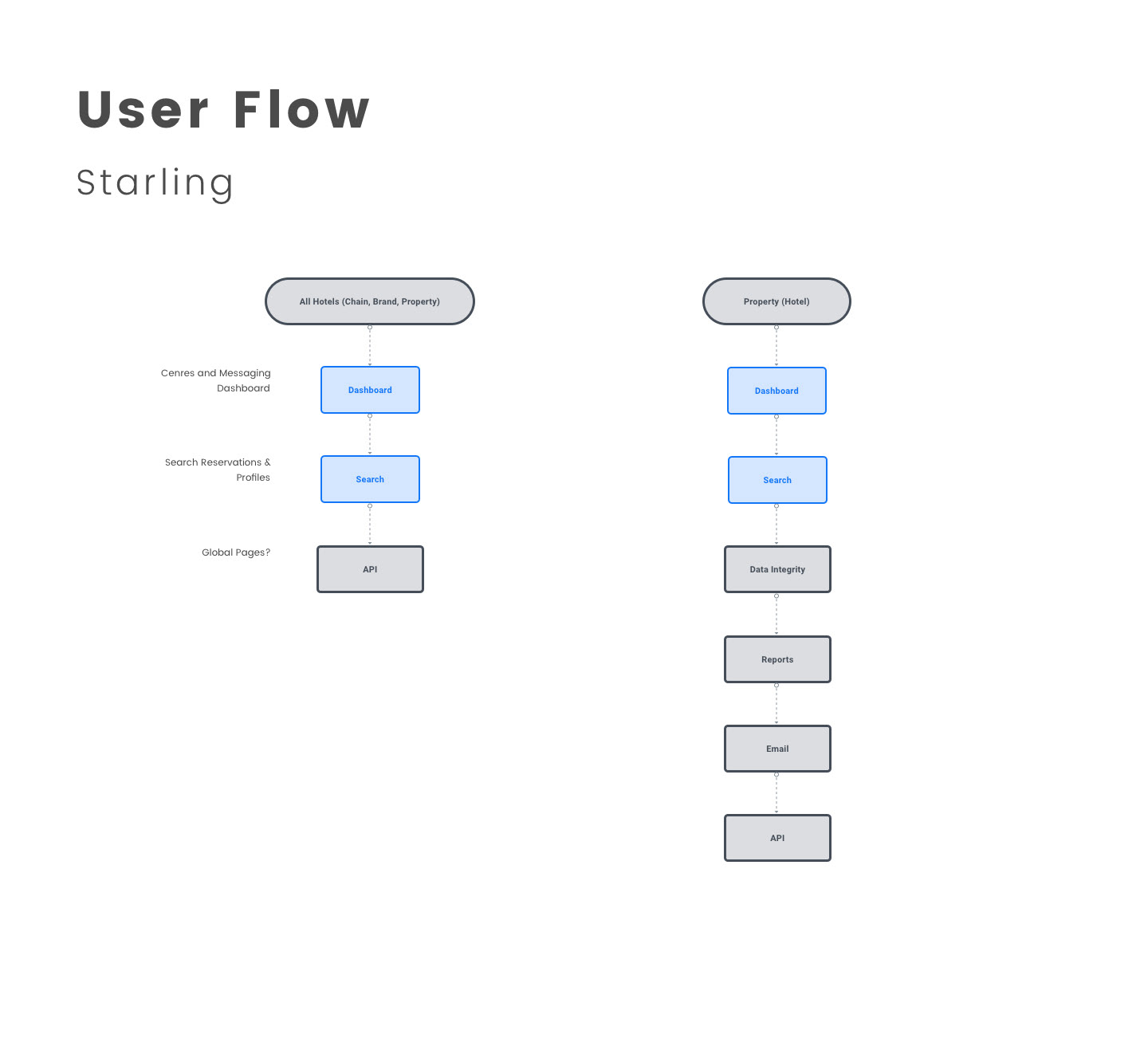 User Flow

Starling

All Hotels (Chain, Brand, Property)

Cenres and Messaging Dashboard

Dashboard

Search Reservations & Profiles

Search

Global Pages?

API

Property (Hotel)

Dashboard

Search

Data Integrity

Reports

Email

API